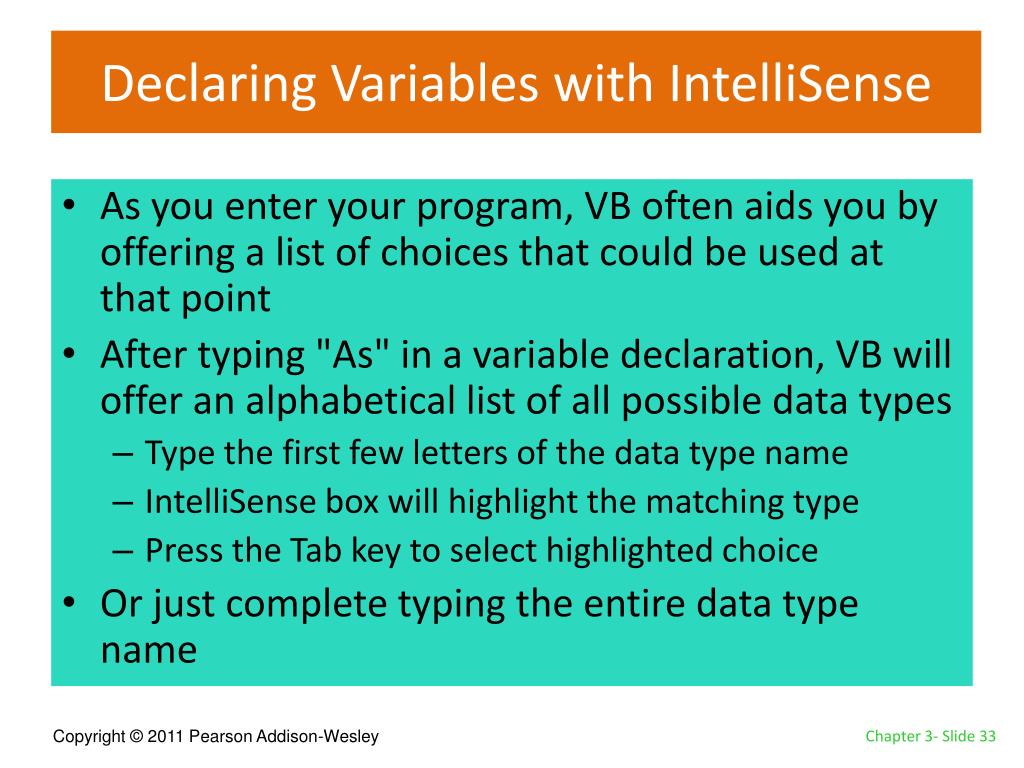 Declaring Variables with IntelliSense

• As you enter your program, VB often aids you by offering a list of choices that could be used at that point
• After typing "As" in a variable declaration, VB will offer an alphabetical list of all possible data types
– Type the first few letters of the data type name
– IntelliSense box will highlight the matching type
– Press the Tab key to select highlighted choice
• Or just complete typing the entire data type name

Copyright © 2011 Pearson Addison-Wesley

Chapter 3- Slide 33